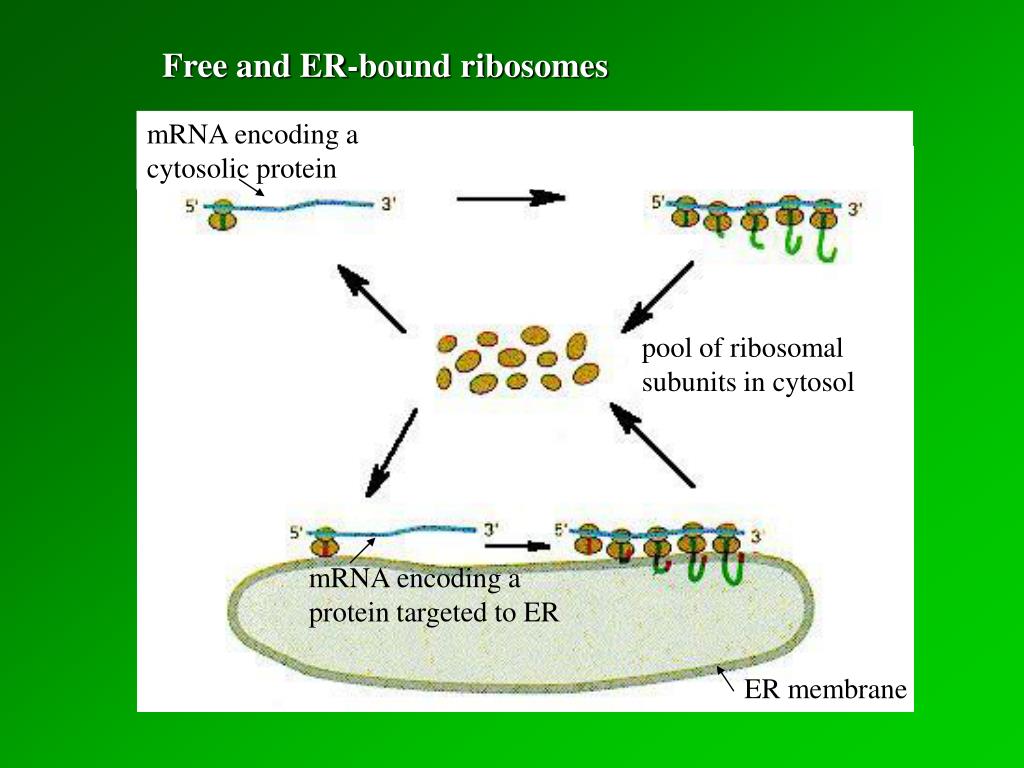 Free and ER-bound ribosomes

mRNA encoding a cytosolic protein

5'

3'

5'

3'

pool of ribosomal subunits in cytosol

5'

3'

5'

3'

mRNA encoding a protein targeted to ER

ER membrane